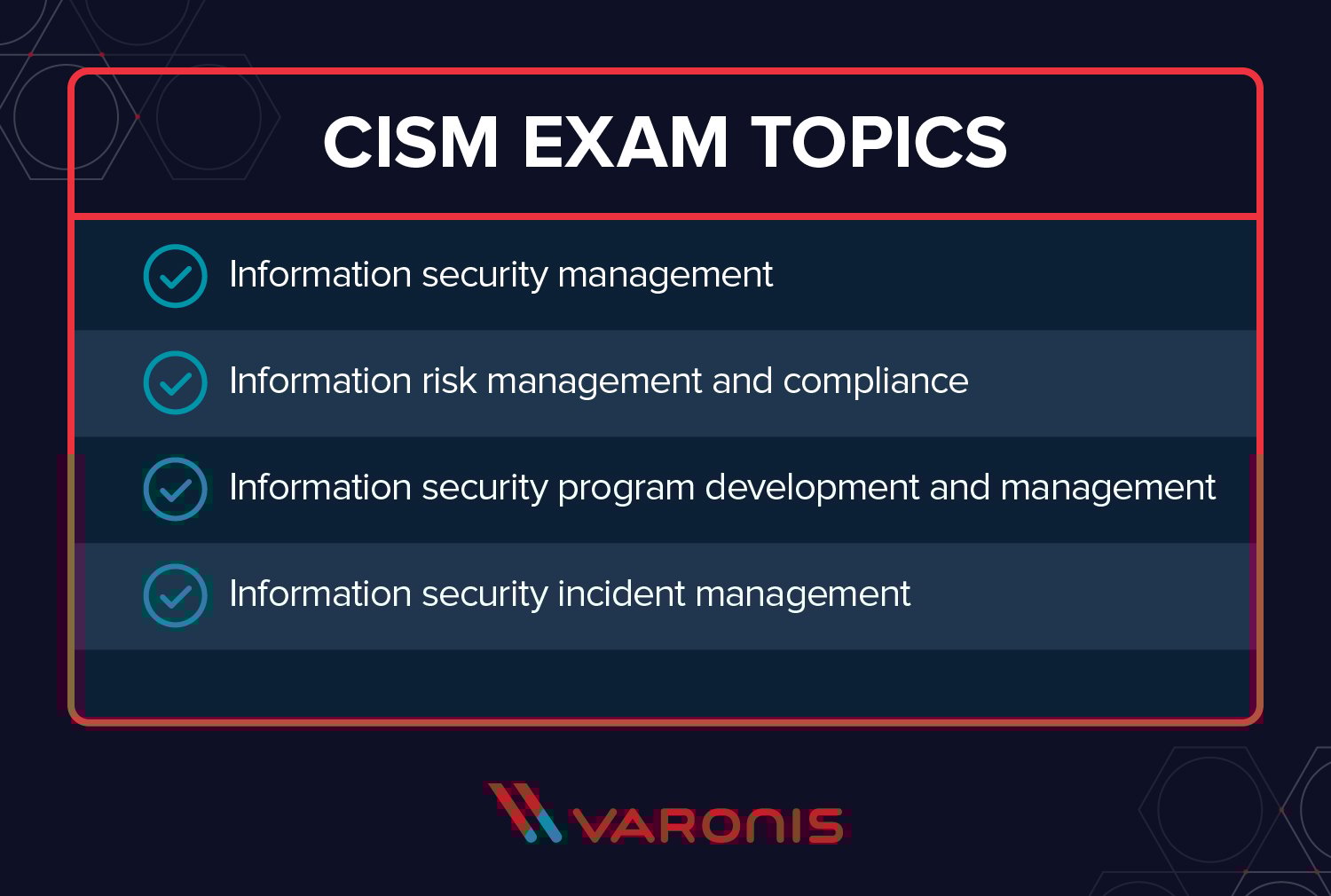 CISM EXAM TOPICS

Information security management

Information risk management and compliance

Information security program development and management

Information security incident management

VARONIS